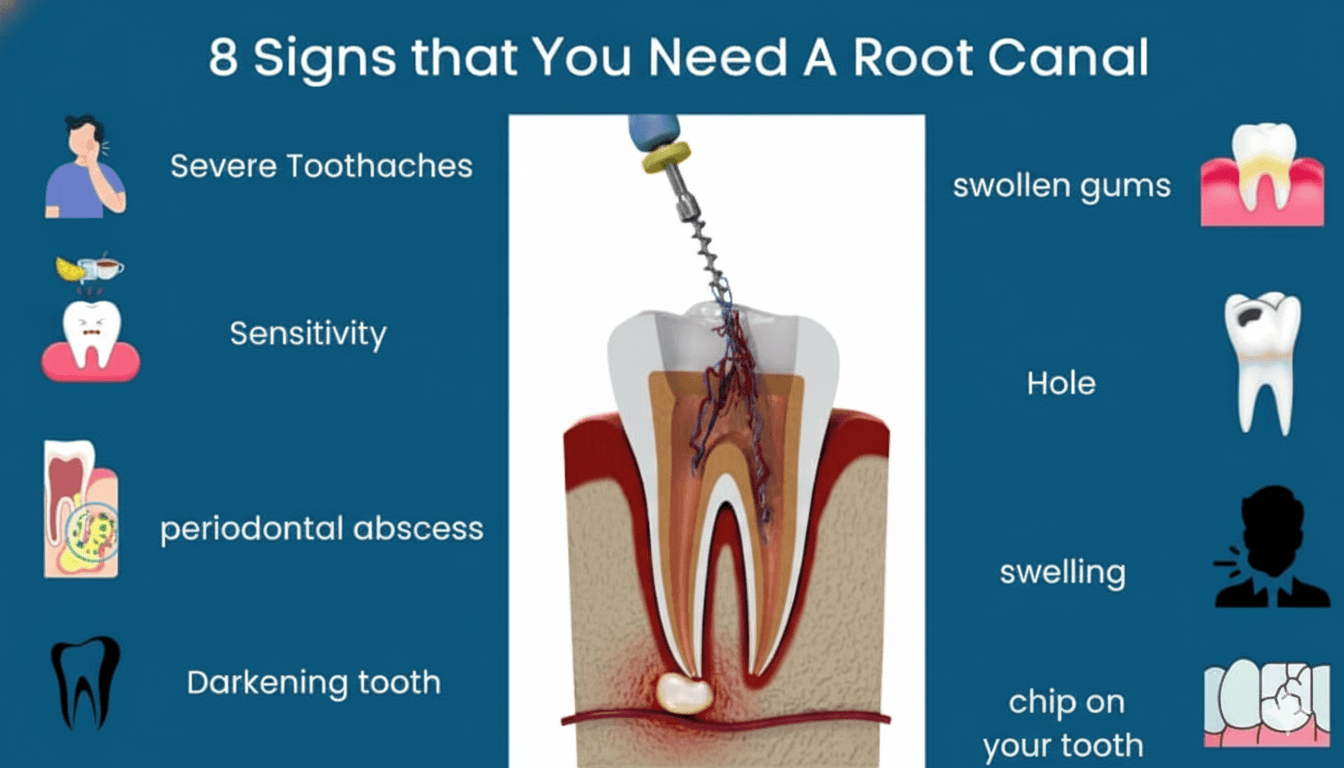 8 Signs that You Need A Root Canal

Severe Toothaches

Sensitivity

periodontal abscess

Darkening tooth

swollen gums

Hole

swelling

chip on your tooth